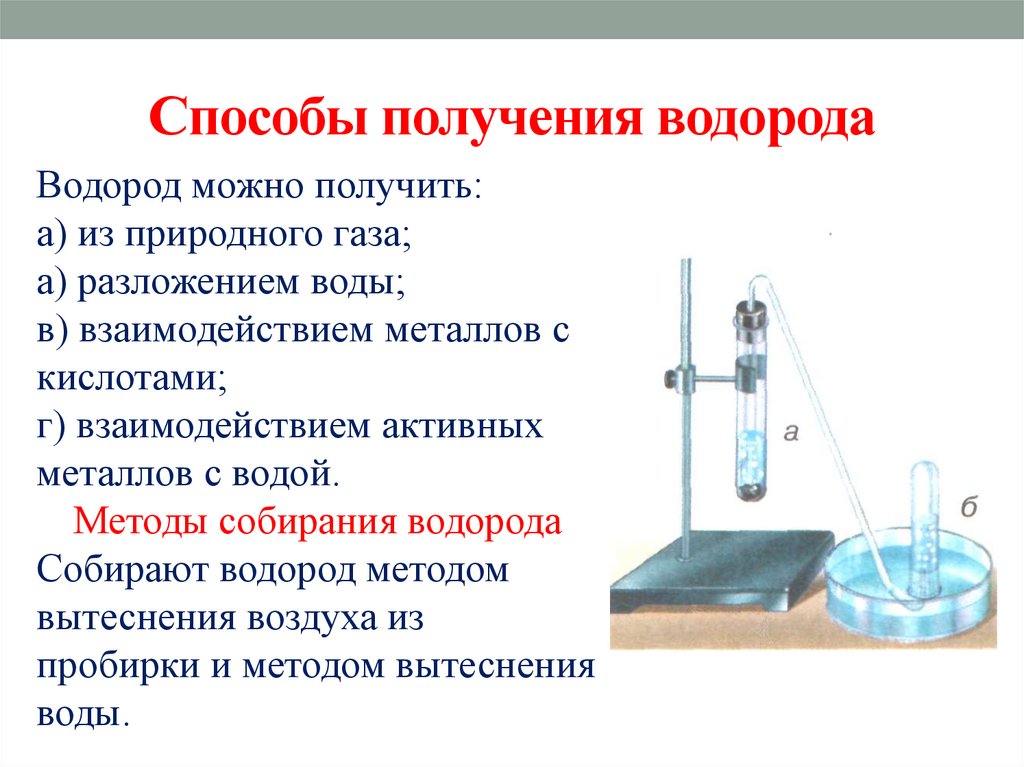 Способы получения водорода

Водород можно получить:
а) из природного газа;
а) разложением воды;
в) взаимодействием металлов с кислотами;
г) взаимодействием активных металлов с водой.

Методы собирания водорода
Собирают водород методом вытеснения воздуха из пробирки и методом вытеснения воды.

а

б